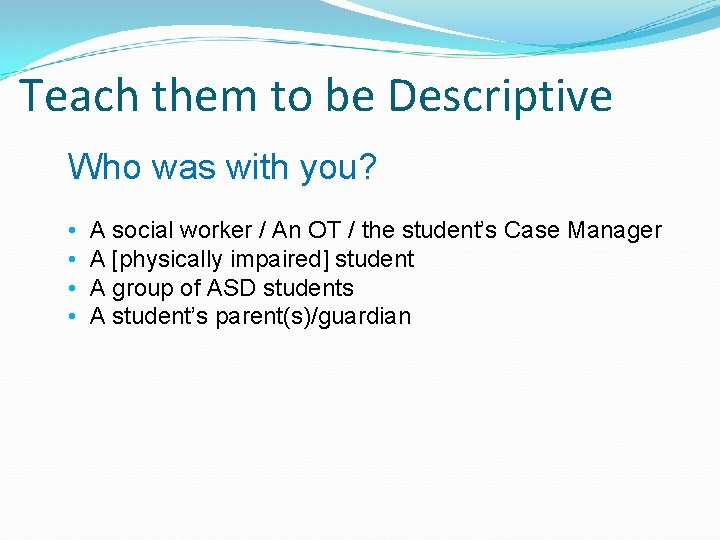 Teach them to be Descriptive

Who was with you?

• A social worker / An OT / the student's Case Manager
• A [physically impaired] student
• A group of ASD students
• A student's parent(s)/guardian